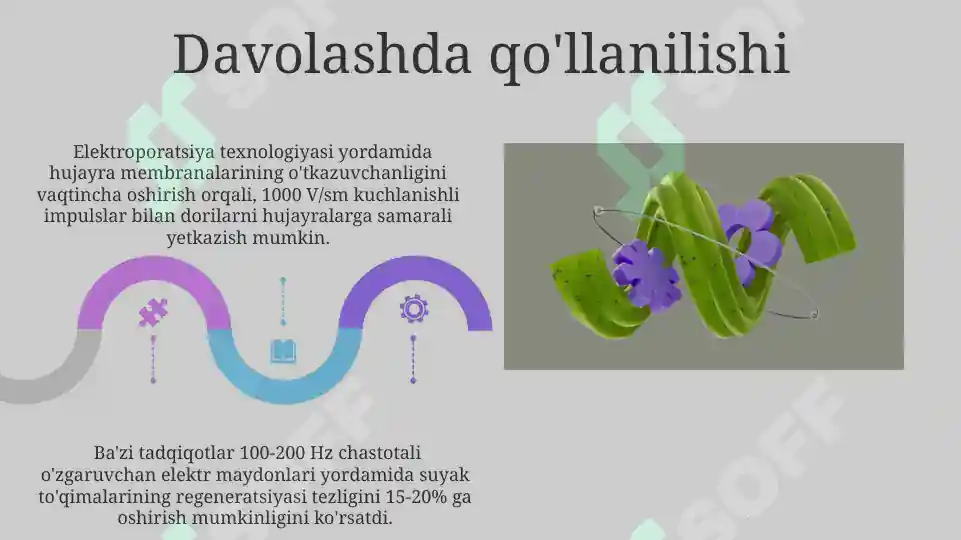 Davolashda qo'llanilishi

Elektroporatsiya texnologiyasi yordamida hujayra membranalarining o'tkazuvchanligini vaqtincha oshirish orqali, 1000 V/sm kuchlanishli impulslar bilan dorilarni hujayralarga samarali yetkazish mumkin.

Ba'zi tadqiqotlar 100-200 Hz chastotali o'zgaruvchan elektr maydonlari yordamida suyak to'qimalarining regeneratsiyasi tezligini 15-20% ga oshirish mumkinligini ko'rsatdi.

SOFF